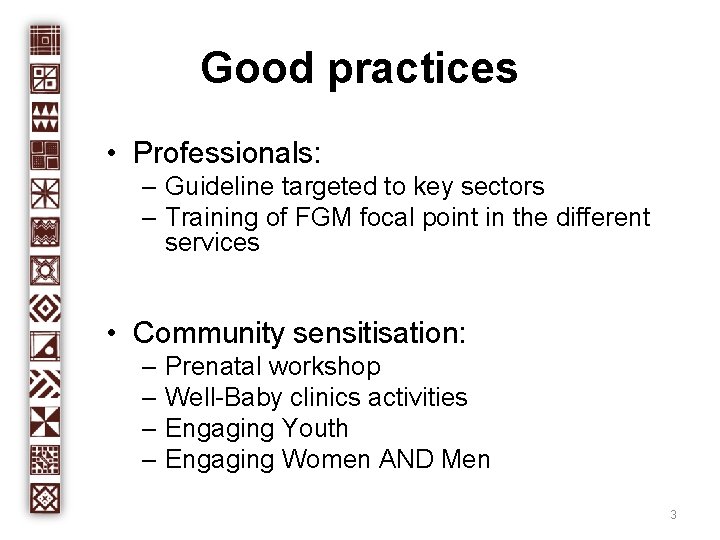 Good practices

• Professionals:
– Guideline targeted to key sectors
– Training of FGM focal point in the different services

• Community sensitisation:
– Prenatal workshop
– Well-Baby clinics activities
– Engaging Youth
– Engaging Women AND Men

3